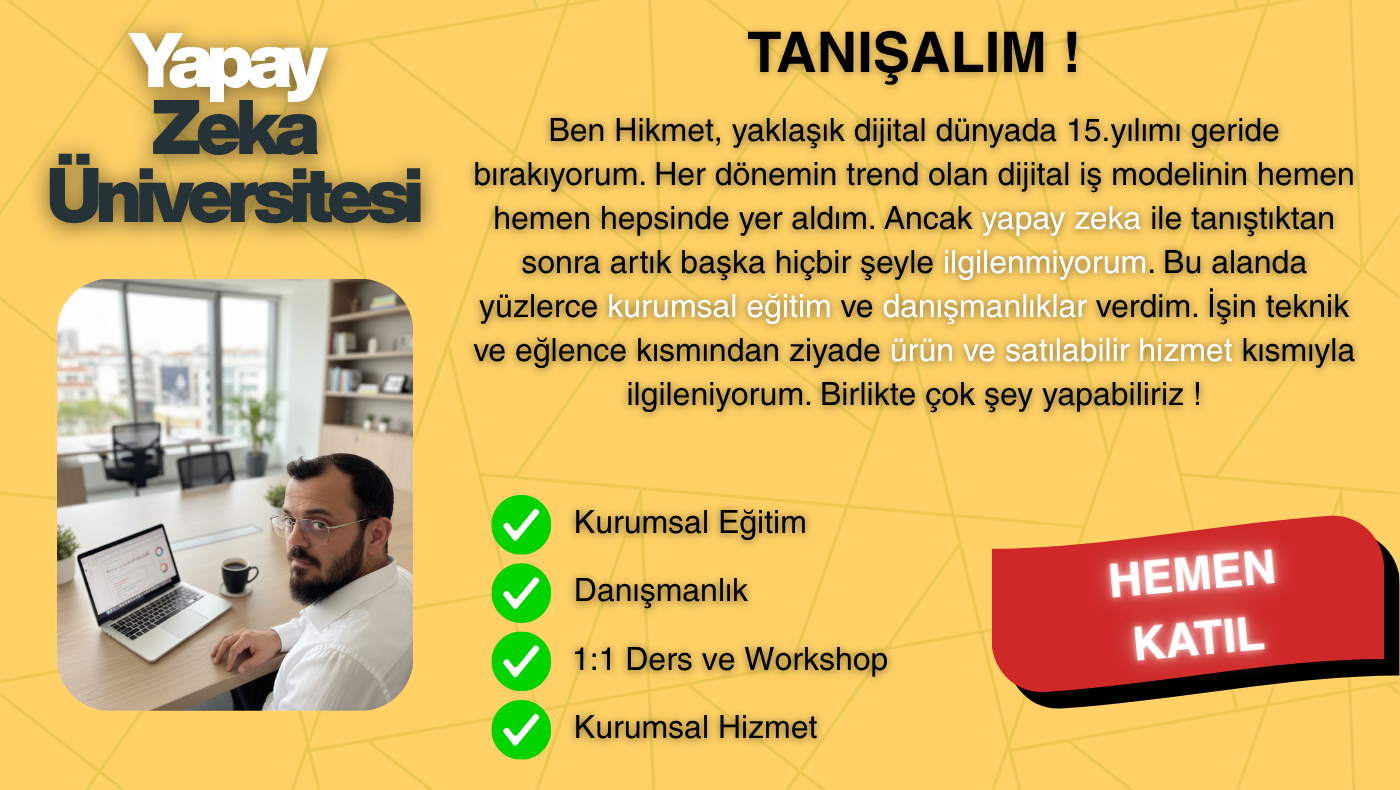 Yapay Zeka Üniversitesi

TANIŞALIM !

Ben Hikmet, yaklaşık dijital dünyada 15.yılımı geride bırakıyorum. Her dönemin trend olan dijital iş modelinin hemen hemen hepsinde yer aldım. Ancak yapay zeka ile tanıştıktan sonra artık başka hiçbir şeyle ilgilenmiyorum. Bu alanda yüzlerce kurumsal eğitim ve danışmanlıklar verdim. İşin teknik ve eğlence kısmından ziyade ürün ve satılabilir hizmet kısmıyla ilgileniyorum. Birlikte çok şey yapabiliriz !

Kurumsal Eğitim

Danışmanlık

1:1 Ders ve Workshop

Kurumsal Hizmet

HEMEN KATIL